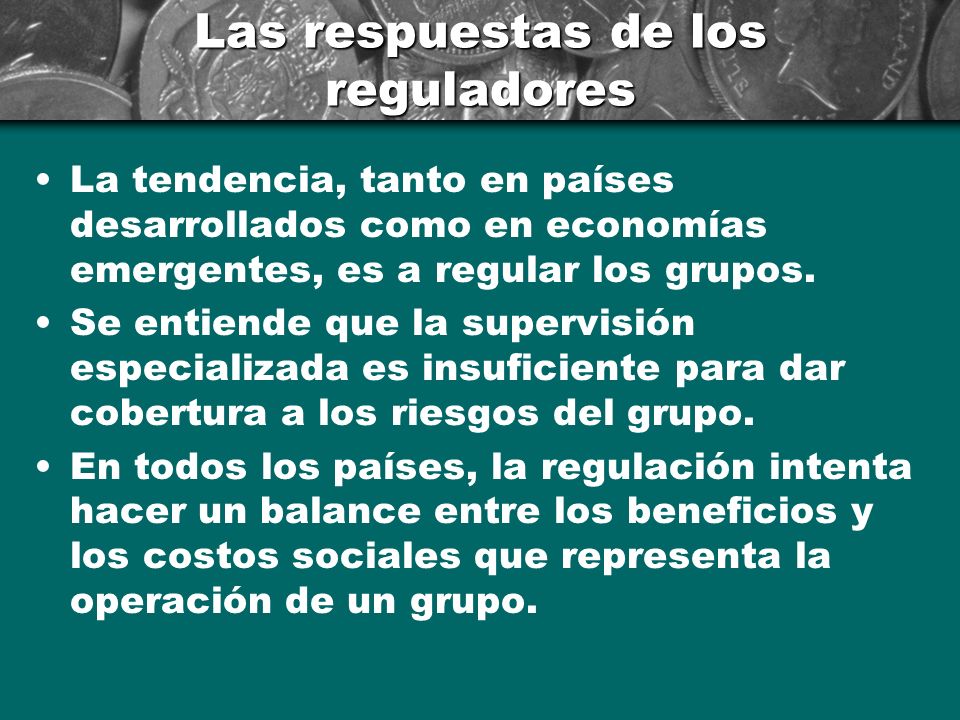 Las respuestas de los reguladores

• La tendencia, tanto en países desarrollados como en economías emergentes, es a regular los grupos.
• Se entiende que la supervisión especializada es insuficiente para dar cobertura a los riesgos del grupo.
• En todos los países, la regulación intenta hacer un balance entre los beneficios y los costos sociales que representa la operación de un grupo.